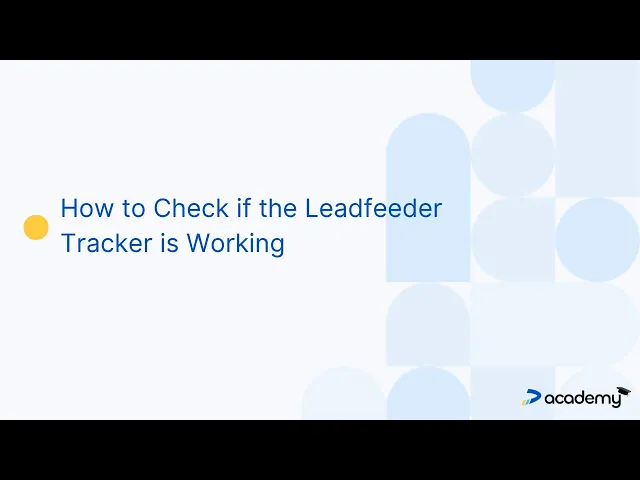 How to Check if the Leadfeeder Tracker is Working

academy